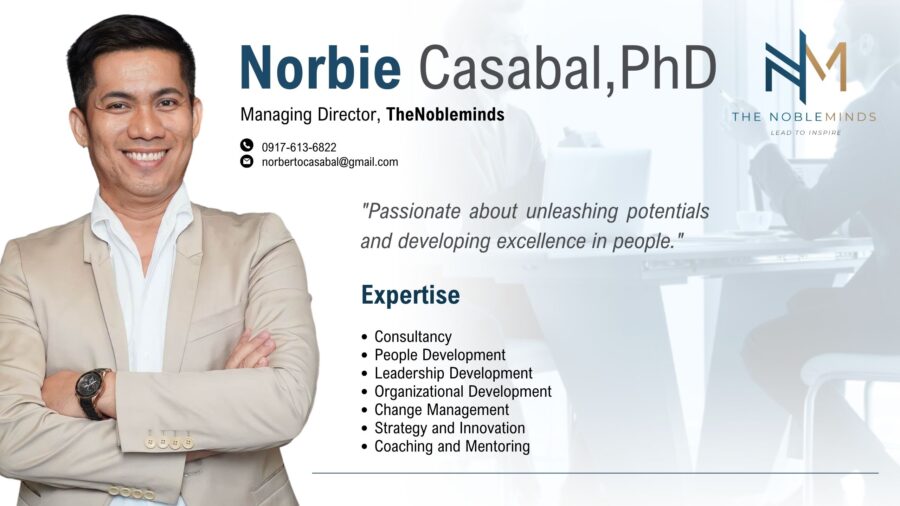 Norbie Casabal,PhD

Managing Director, TheNobleminds

0917-613-6822
norbertocasabal@gmail.com

NM
THE NOBLEMINDS
LEAD TO INSPIRE

"Passionate about unleashing potentials and developing excellence in people."

Expertise

• Consultancy
• People Development
• Leadership Development
• Organizational Development
• Change Management
• Strategy and Innovation
• Coaching and Mentoring